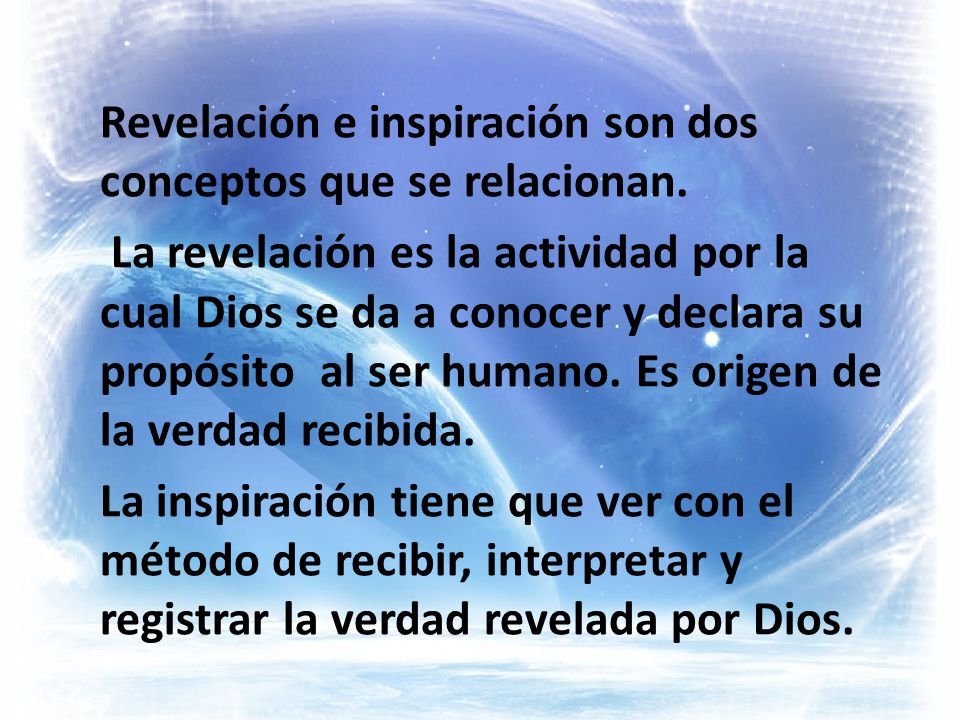 Revelación e inspiración son dos conceptos que se relacionan.

La revelación es la actividad por la cual Dios se da a conocer y declara su propósito al ser humano. Es origen de la verdad recibida.

La inspiración tiene que ver con el método de recibir, interpretar y registrar la verdad revelada por Dios.